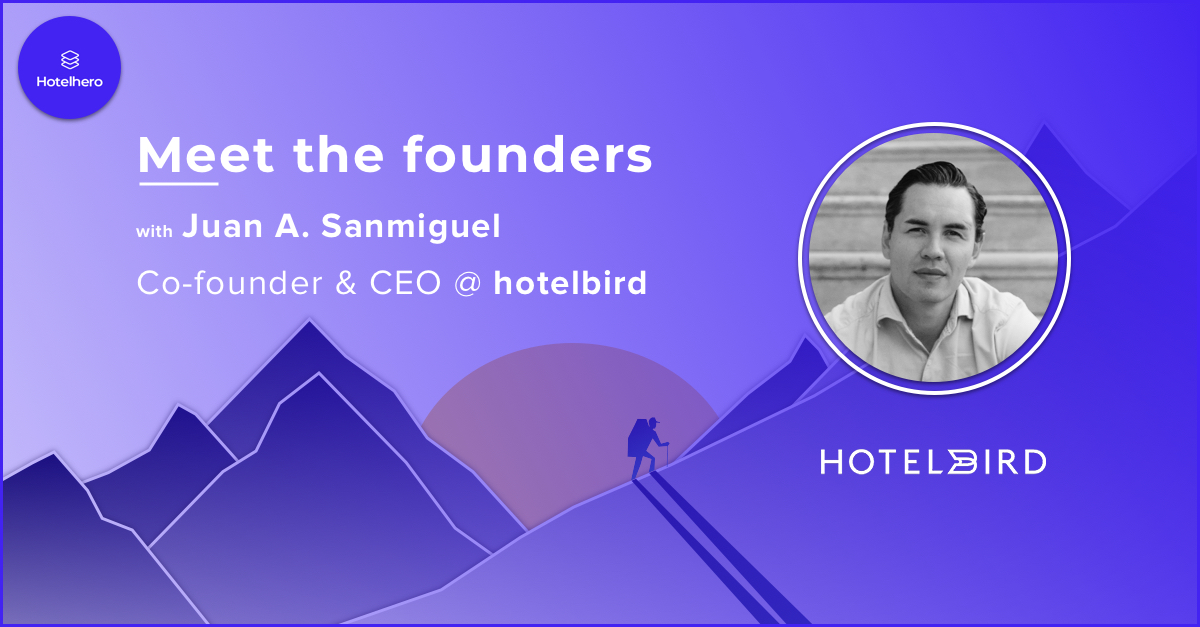 Hotelhero

Meet the founders

with Juan A. Sanmiguel

Co-founder & CEO @ hotelbird

HOTELBIRD